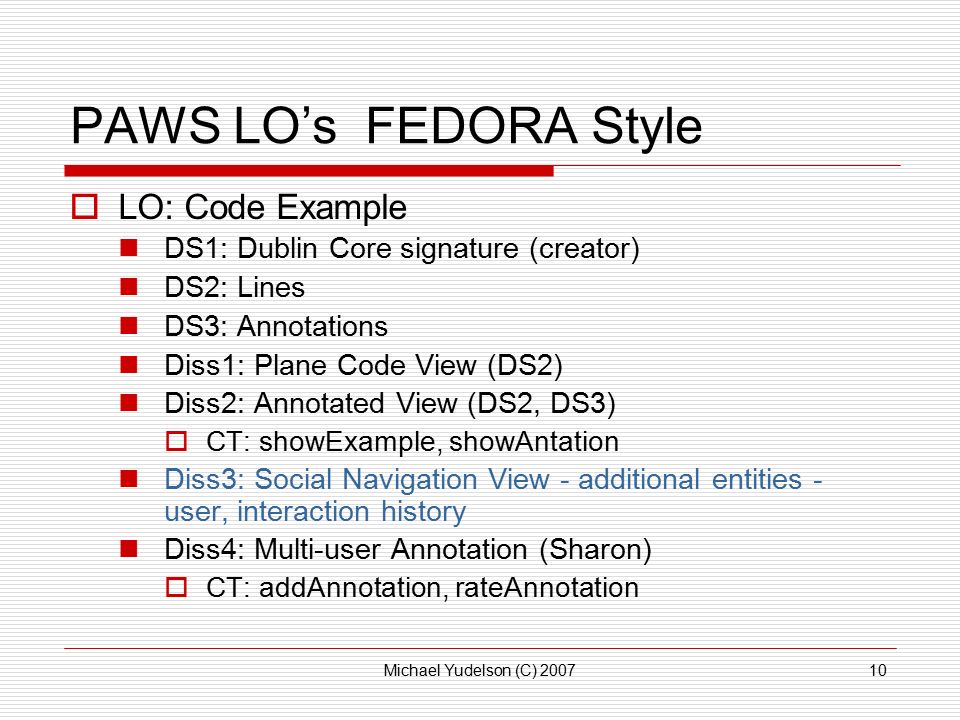 PAWS LO’s FEDORA Style

LO: Code Example

DS1: Dublin Core signature (creator)

DS2: Lines

DS3: Annotations

Diss1: Plane Code View (DS2)

Diss2: Annotated View (DS2, DS3)

CT: showExample, showAntation

Diss3: Social Navigation View - additional entities - user, interaction history

Diss4: Multi-user Annotation (Sharon)

CT: addAnnotation, rateAnnotation

Michael Yudelson (C) 2007

10